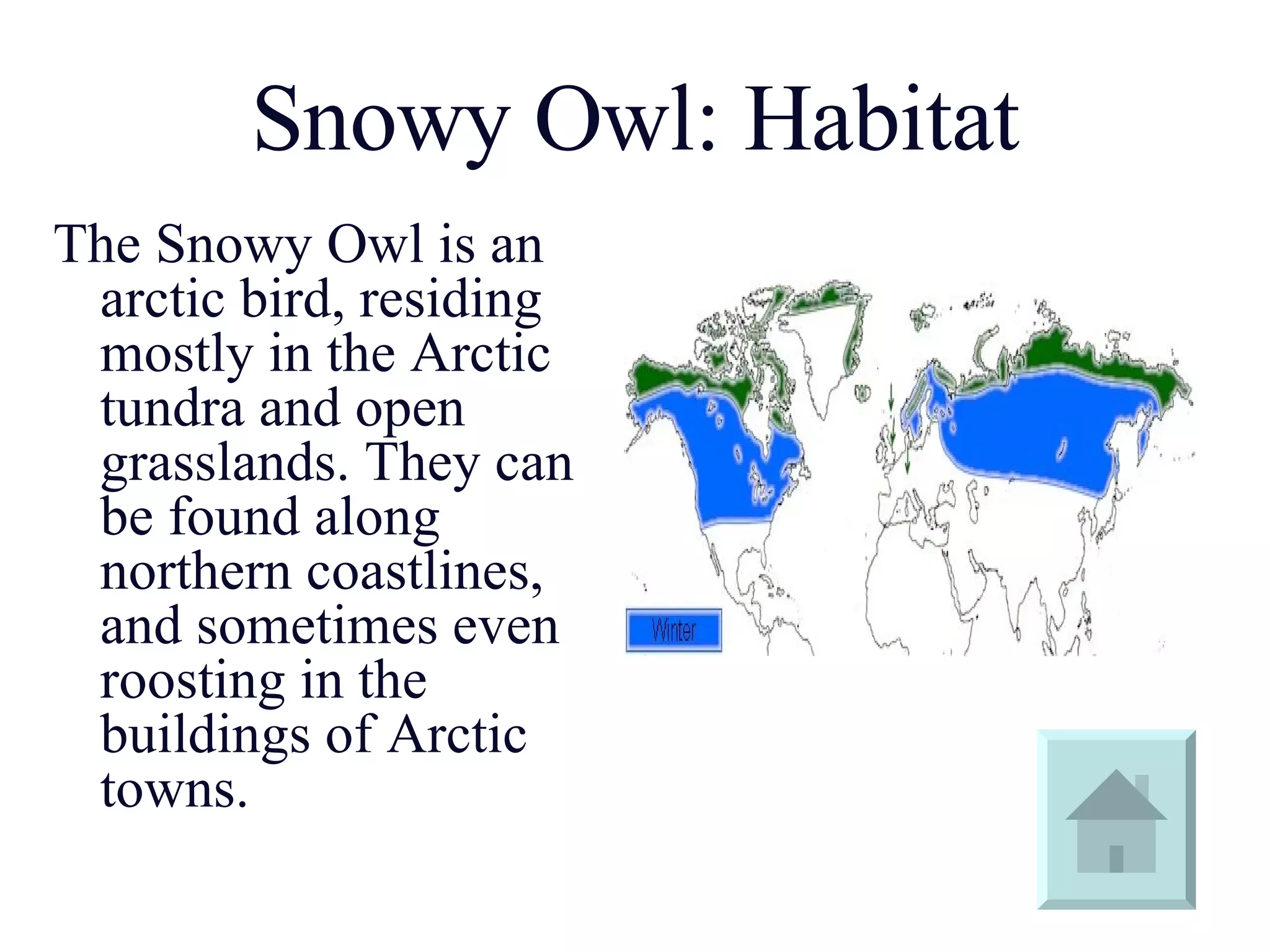 Snowy Owl: Habitat

The Snowy Owl is an arctic bird, residing mostly in the Arctic tundra and open grasslands. They can be found along northern coastlines, and sometimes even roosting in the buildings of Arctic towns.

Winter